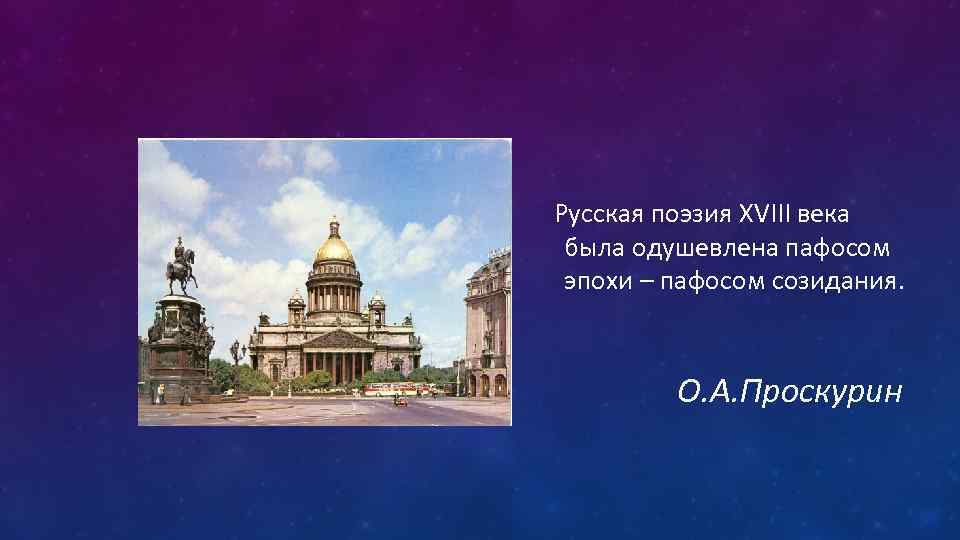 Русская поэзия XVIII века была одушевлена пафосом эпохи – пафосом созидания.

О.А.Проскурин